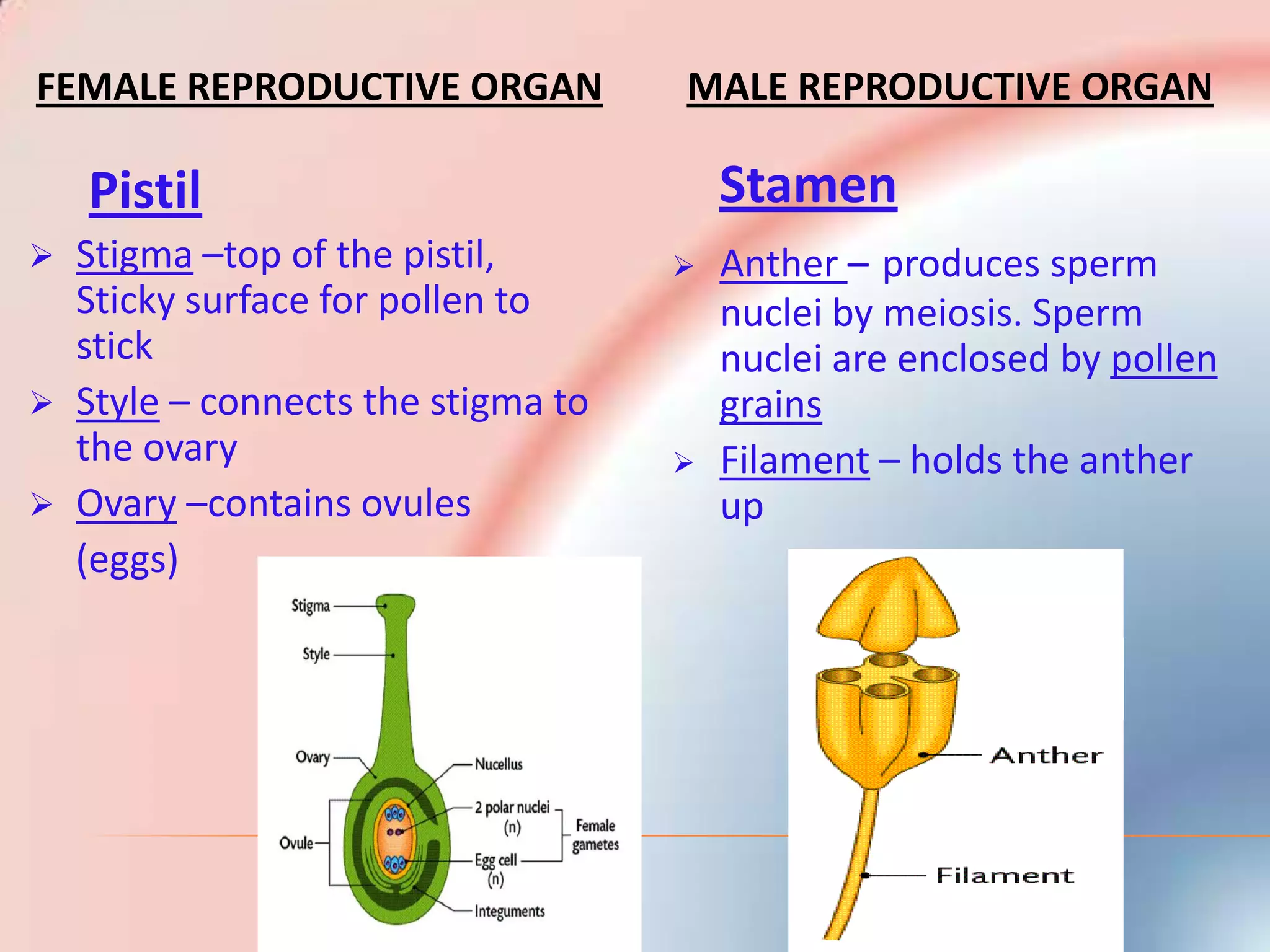 FEMALE REPRODUCTIVE ORGAN

Pistil

➢ Stigma –top of the pistil, Sticky surface for pollen to stick

➢ Style – connects the stigma to the ovary

➢ Ovary –contains ovules (eggs)

Stigma
Style
Ovary
Ovule
Nucellus
2 polar nuclei (n)
Egg cell (n)
Female gametes
Integuments

MALE REPRODUCTIVE ORGAN

Stamen

➢ Anther – produces sperm nuclei by meiosis. Sperm nuclei are enclosed by pollen grains

➢ Filament – holds the anther up

Anther
Filament